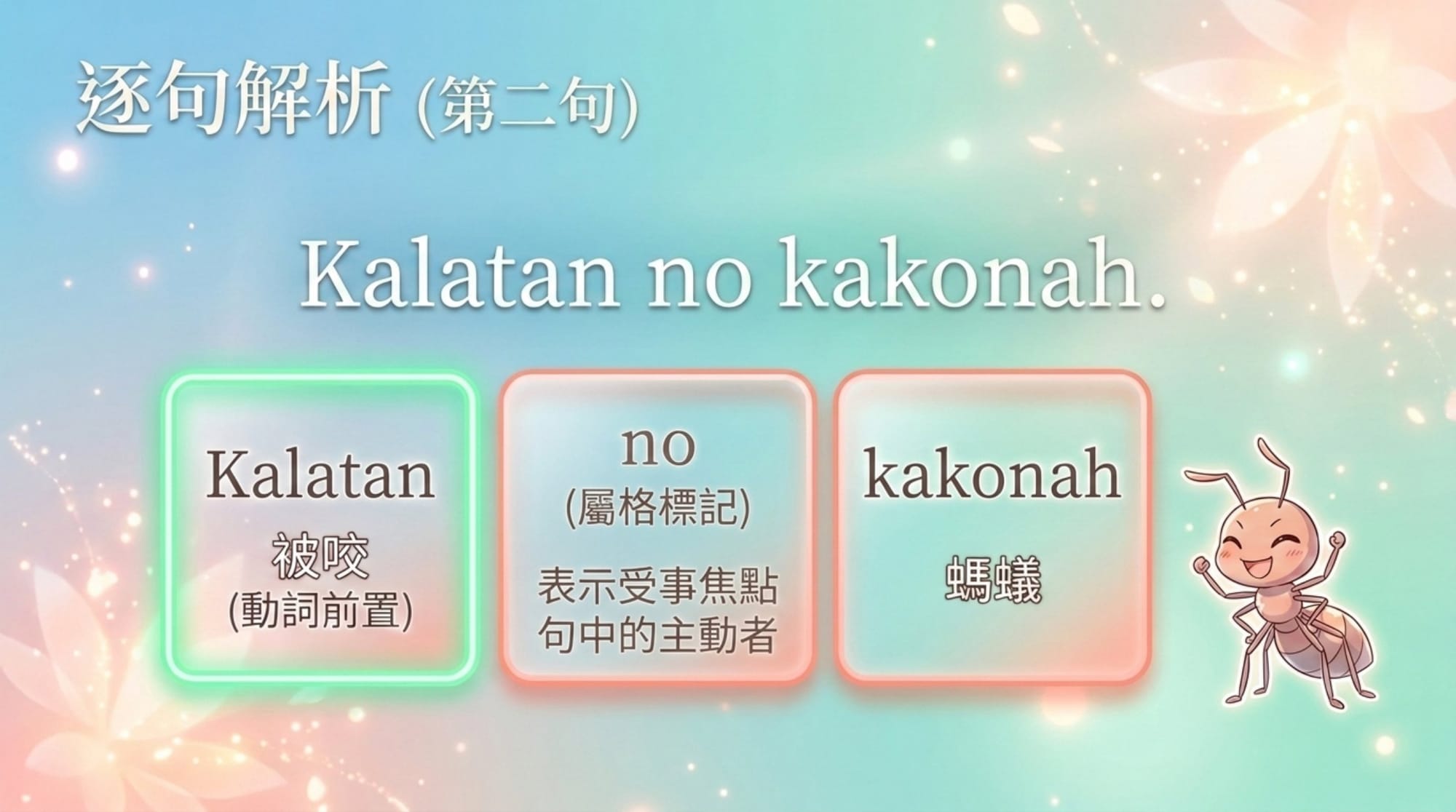 逐句解析 (第二句)

Kalatan no kakonah.

Kalatan
被咬
(動詞前置)

no
(屬格標記)
表示受事焦點句中的主動者

kakonah
螞蟻